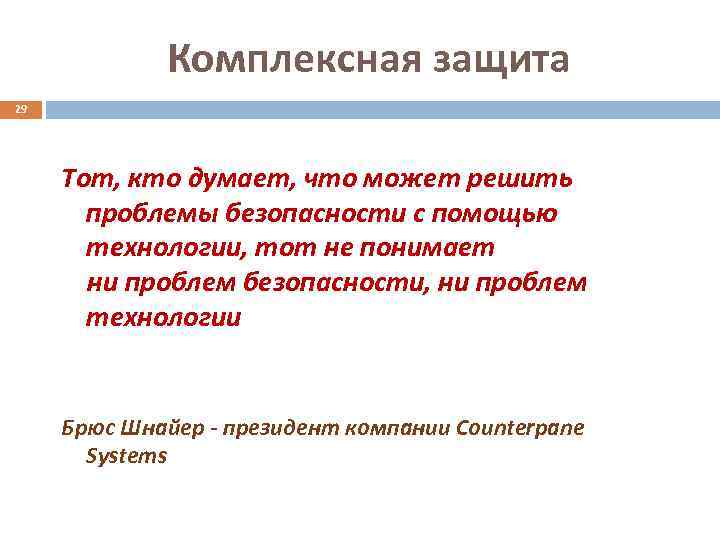 Комплексная защита

29

Тот, кто думает, что может решить проблемы безопасности с помощью технологии, тот не понимает ни проблем безопасности, ни проблем технологии

Брюс Шнайер - президент компании Counterpane Systems